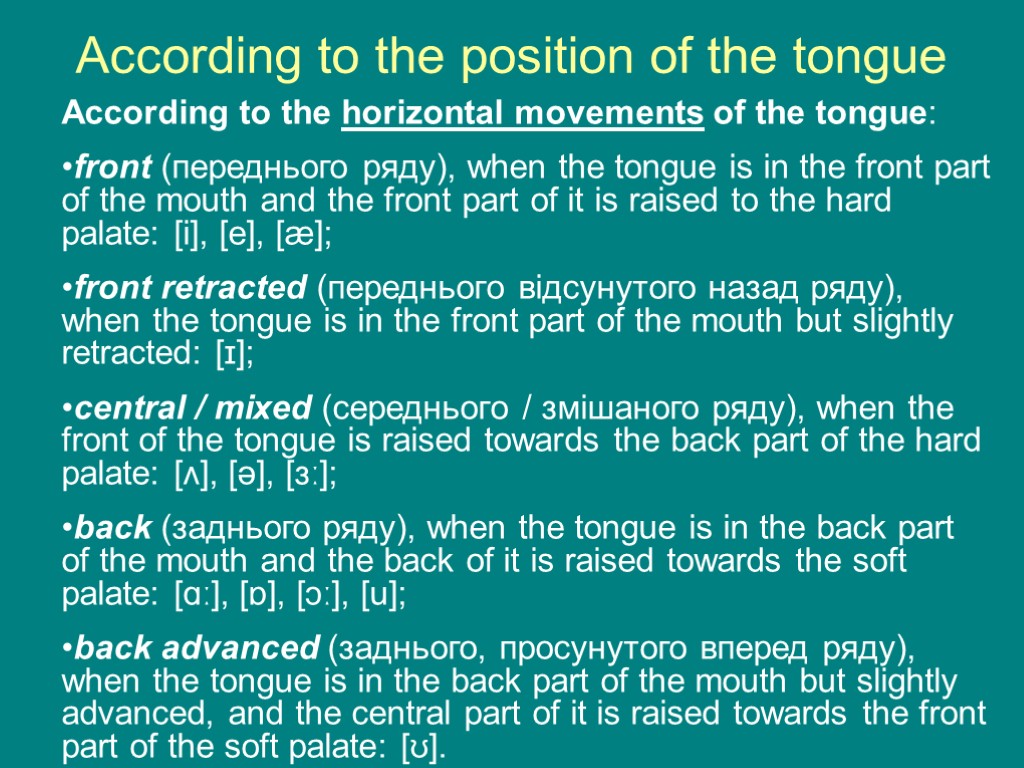 According to the position of the tongue

According to the horizontal movements of the tongue:

•front (переднього ряду), when the tongue is in the front part of the mouth and the front part of it is raised to the hard palate: [i], [e], [æ];

•front retracted (переднього відсунутого назад ряду), when the tongue is in the front part of the mouth but slightly retracted: [ɪ];

•central / mixed (середнього / змішаного ряду), when the front of the tongue is raised towards the back part of the hard palate: [ʌ], [ə], [ɜː];

•back (заднього ряду), when the tongue is in the back part of the mouth and the back of it is raised towards the soft palate: [ɑː], [ɒ], [ɔː], [u];

•back advanced (заднього, просунутого вперед ряду), when the tongue is in the back part of the mouth but slightly advanced, and the central part of it is raised towards the front part of the soft palate: [ʊ].